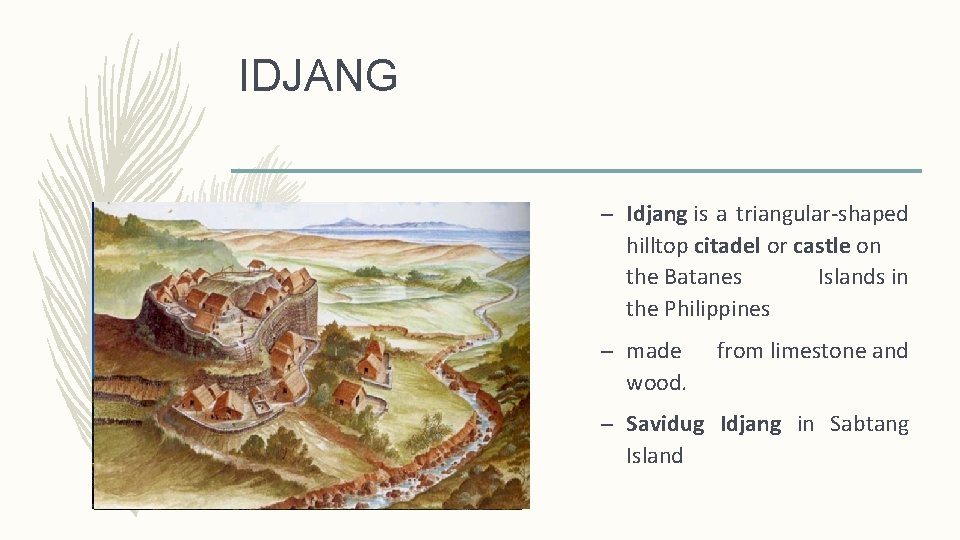 IDJANG

– Idjang is a triangular-shaped hilltop citadel or castle on the Batanes Islands in the Philippines

– made from limestone and wood.

– Savidug Idjang in Sabtang Island